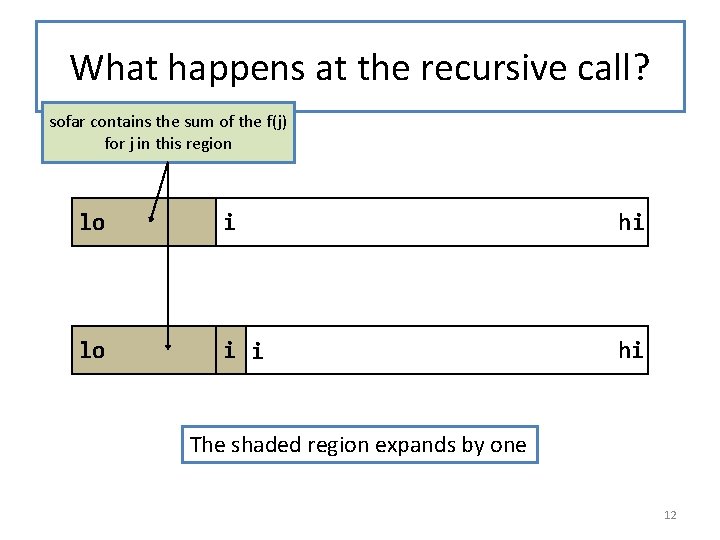 What happens at the recursive call?

sofar contains the sum of the f(j) for j in this region

lo i hi

lo i i hi

The shaded region expands by one

12